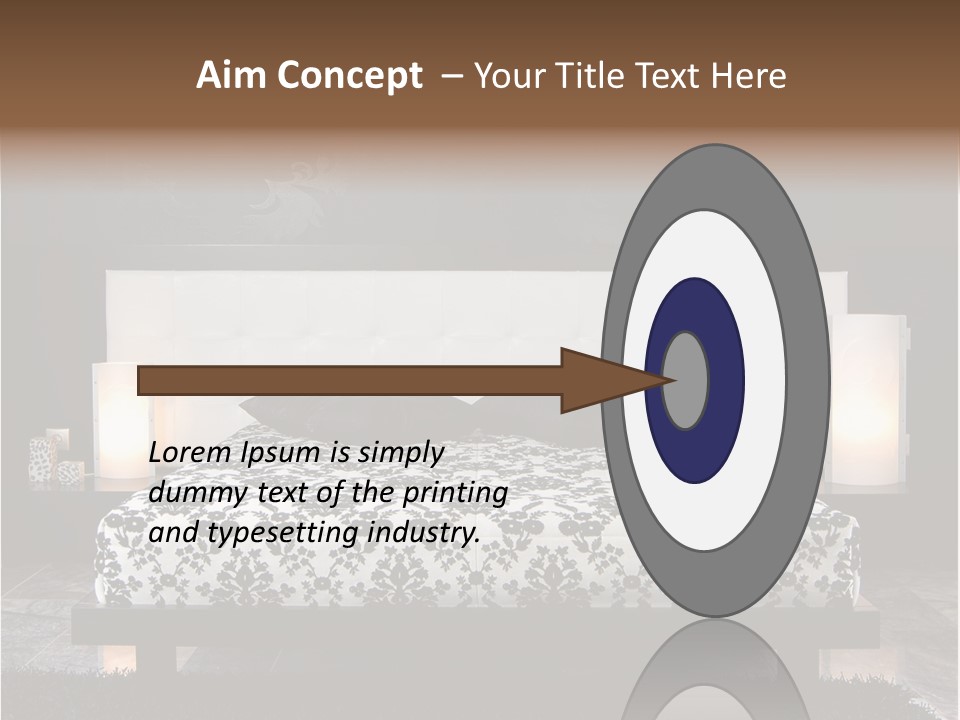 Aim Concept – Your Title Text Here

Lorem Ipsum is simply dummy text of the printing and typesetting industry.